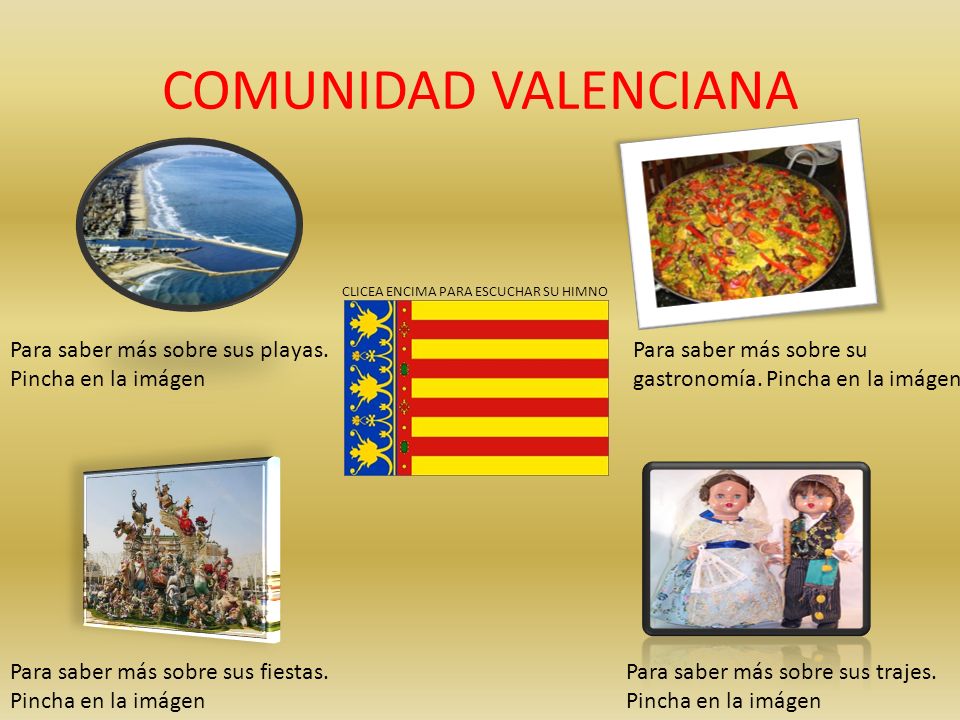 COMUNIDAD VALENCIANA

CLICEA ENCIMA PARA ESCUCHAR SU HIMNO

Para saber más sobre sus playas. Pincha en la imágen

Para saber más sobre su gastronomía. Pincha en la imágen

Para saber más sobre sus fiestas. Pincha en la imágen

Para saber más sobre sus trajes. Pincha en la imágen